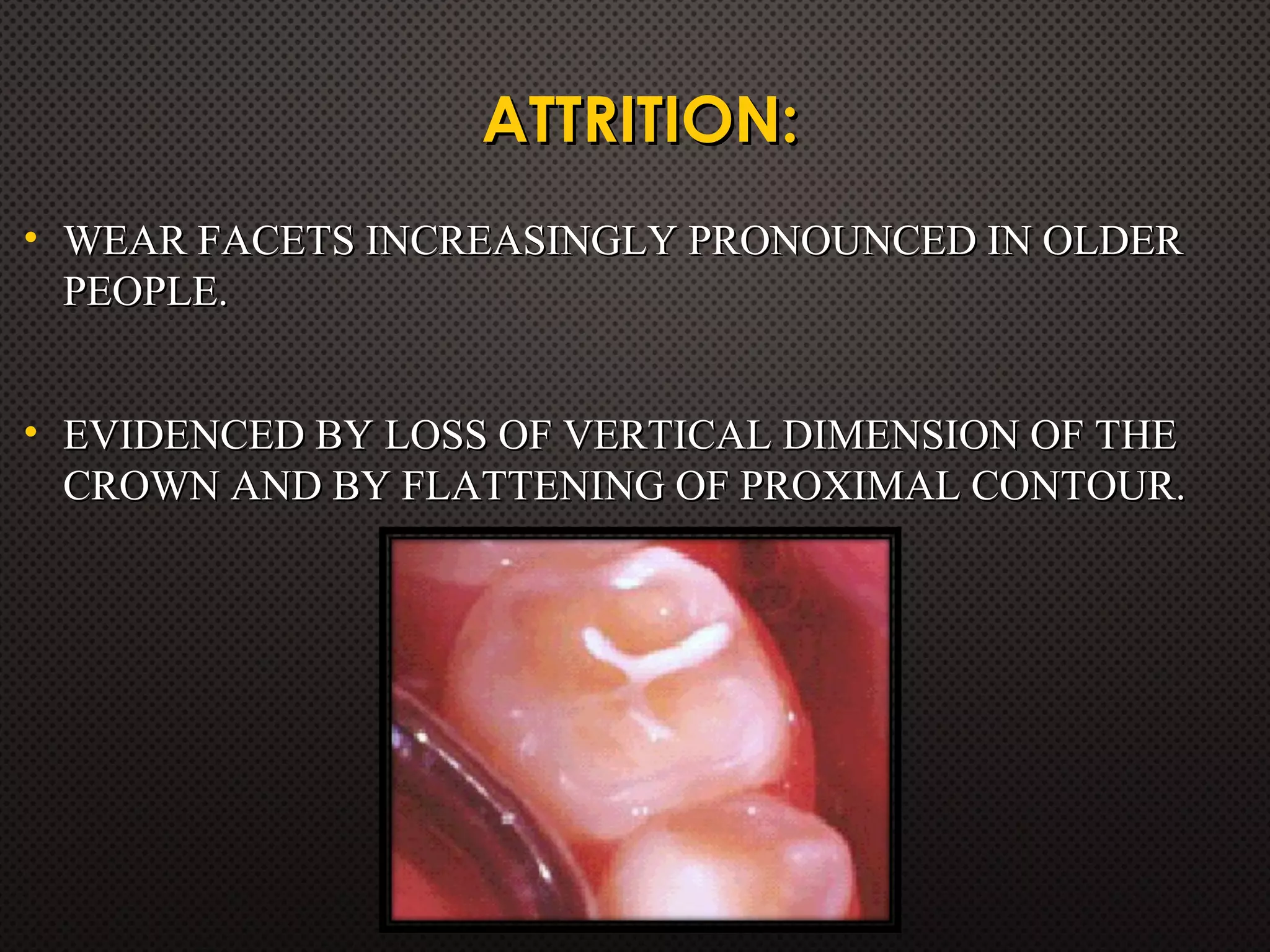 ATTRITION:

• WEAR FACETS INCREASINGLY PRONOUNCED IN OLDER PEOPLE.

• EVIDENCED BY LOSS OF VERTICAL DIMENSION OF THE CROWN AND BY FLATTENING OF PROXIMAL CONTOUR.